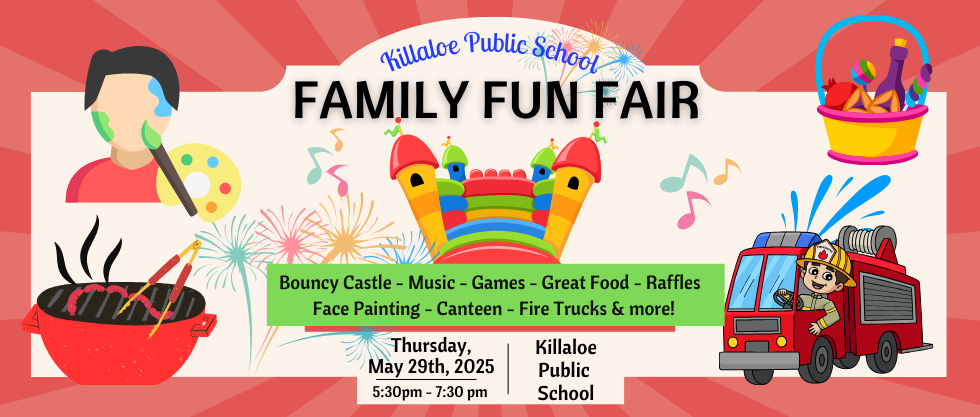 Killaloe Public School

FAMILY FUN FAIR

Bouncy Castle - Music - Games - Great Food - Raffles
Face Painting - Canteen - Fire Trucks & more!

Thursday, May 29th, 2025
5:30pm - 7:30 pm

Killaloe Public School